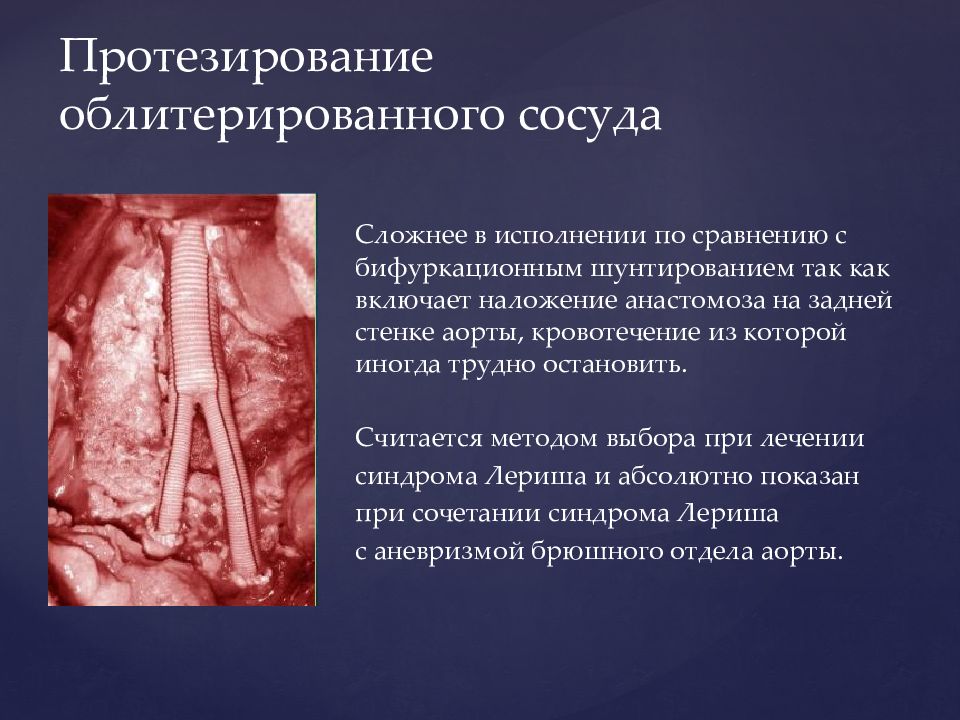 Протезирование облитерированного сосуда

Сложнее в исполнении по сравнению с бифуркационным шунтированием так как включает наложение анастомоза на задней стенке аорты, кровотечение из которой иногда трудно остановить.

Считается методом выбора при лечении синдрома Лериша и абсолютно показан при сочетании синдрома Лериша с аневризмой брюшного отдела аорты.